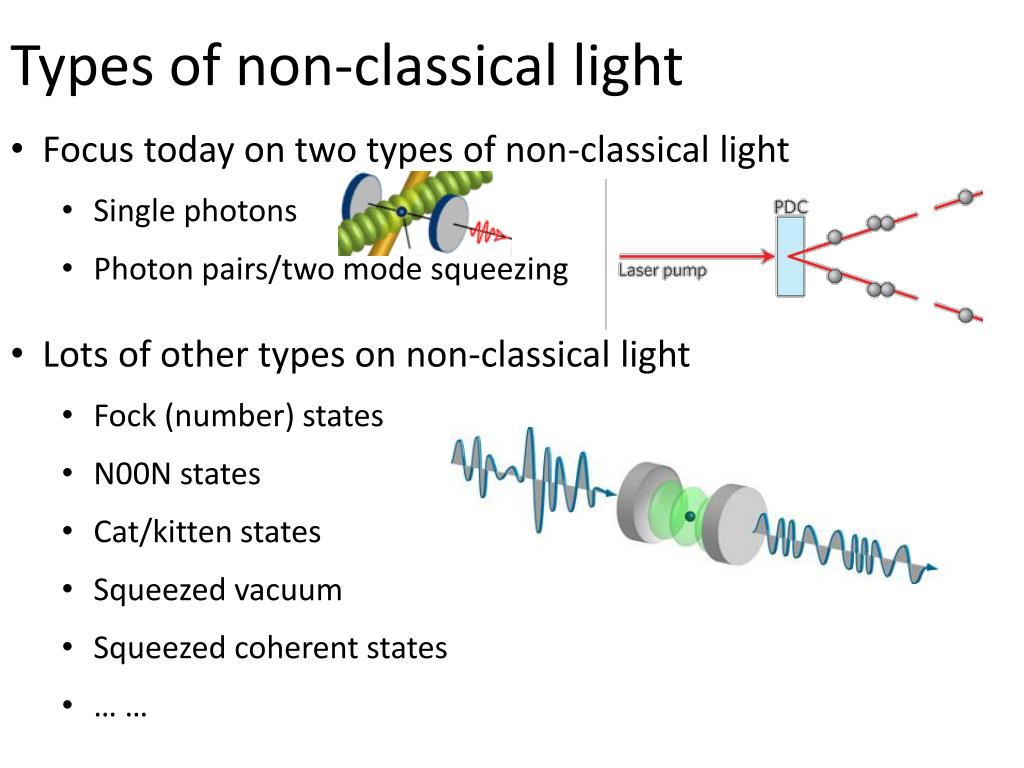 Types of non-classical light

• Focus today on two types of non-classical light
  • Single photons
  • Photon pairs/two mode squeezing

PDC

Laser pump

• Lots of other types on non-classical light
  • Fock (number) states
  • N00N states
  • Cat/kitten states
  • Squeezed vacuum
  • Squeezed coherent states
  • … …